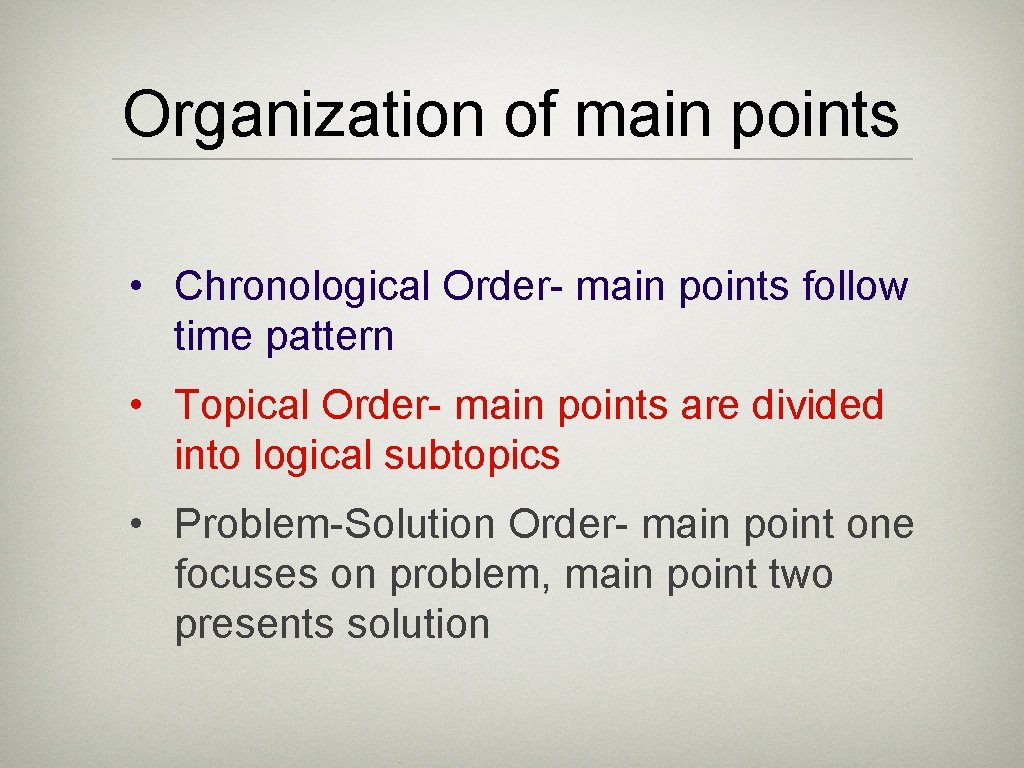 Organization of main points

• Chronological Order- main points follow time pattern

• Topical Order- main points are divided into logical subtopics

• Problem-Solution Order- main point one focuses on problem, main point two presents solution